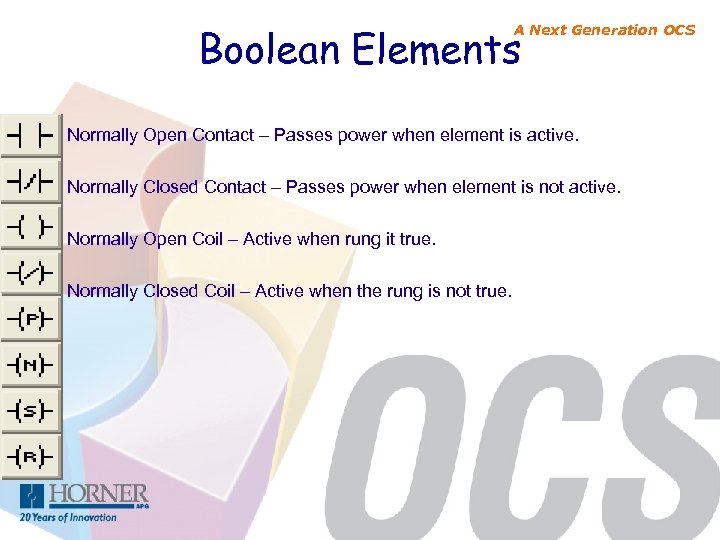 A Next Generation OCS

Boolean Elements

Normally Open Contact – Passes power when element is active.

Normally Closed Contact – Passes power when element is not active.

Normally Open Coil – Active when rung it true.

Normally Closed Coil – Active when the rung is not true.

P

N

S

R

OCS

HORNER APG
20 Years of Innovation